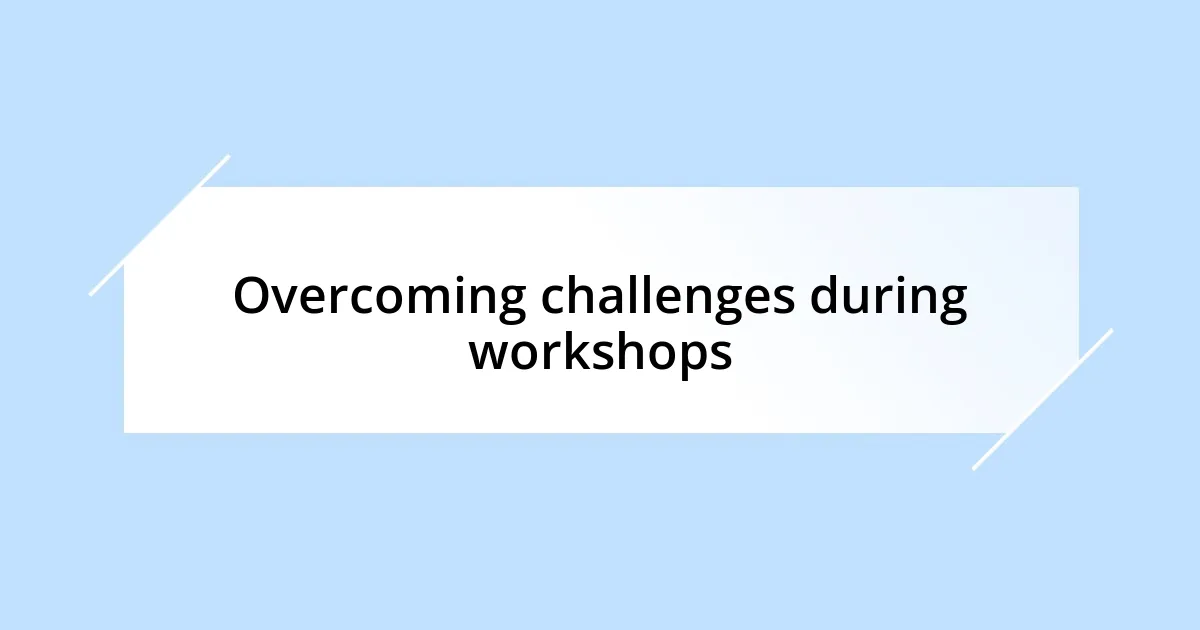 Overcoming challenges during workshops